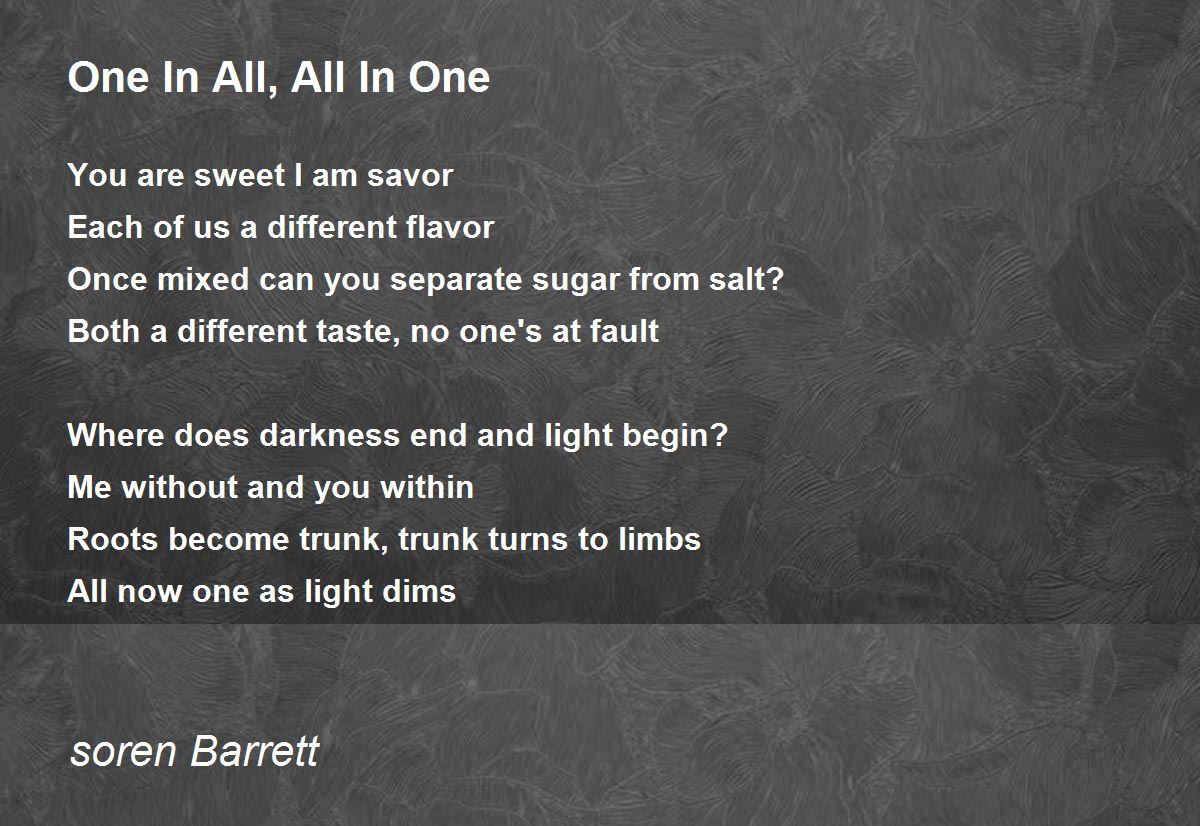 One In All, All In One

You are sweet I am savor
Each of us a different flavor
Once mixed can you separate sugar from salt?
Both a different taste, no one's at fault

Where does darkness end and light begin?
Me without and you within
Roots become trunk, trunk turns to limbs
All now one as light dims

soren Barrett